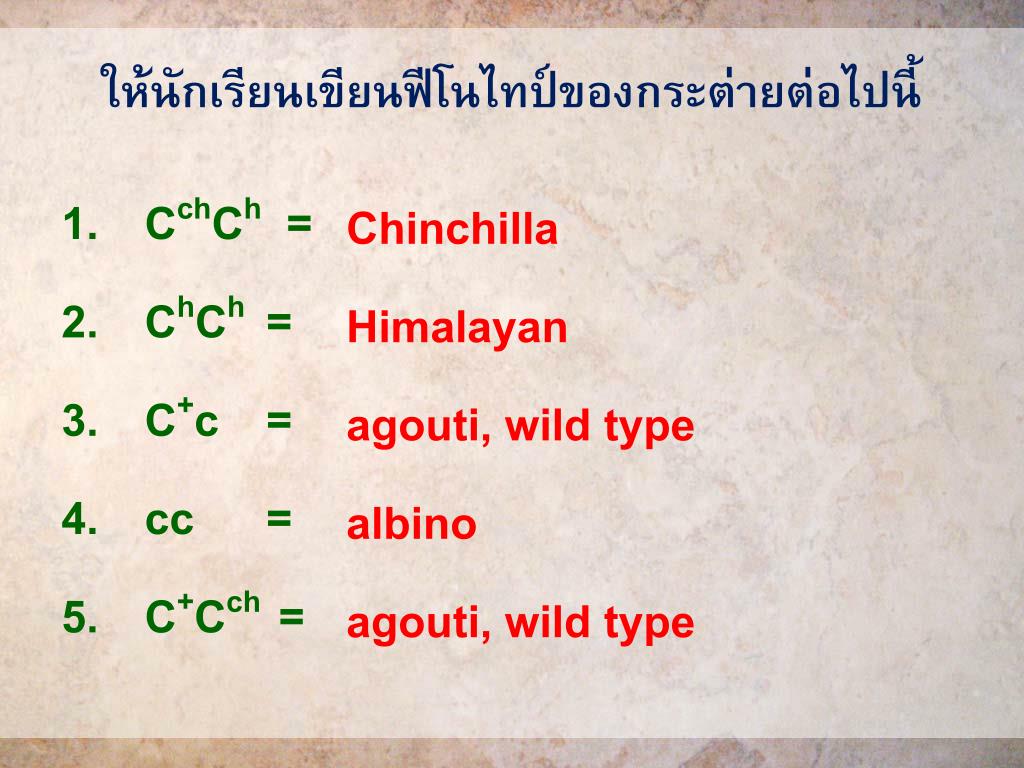 ให้นักเรียนเขียนฟีโนไทป์ของกระต่ายต่อไปนี้

1. $C^{ch}C^{h}$ = Chinchilla

2. $C^{h}C^{h}$ = Himalayan

3. $C^{+}c$ = agouti, wild type

4. cc = albino

5. $C^{+}C^{ch}$ = agouti, wild type